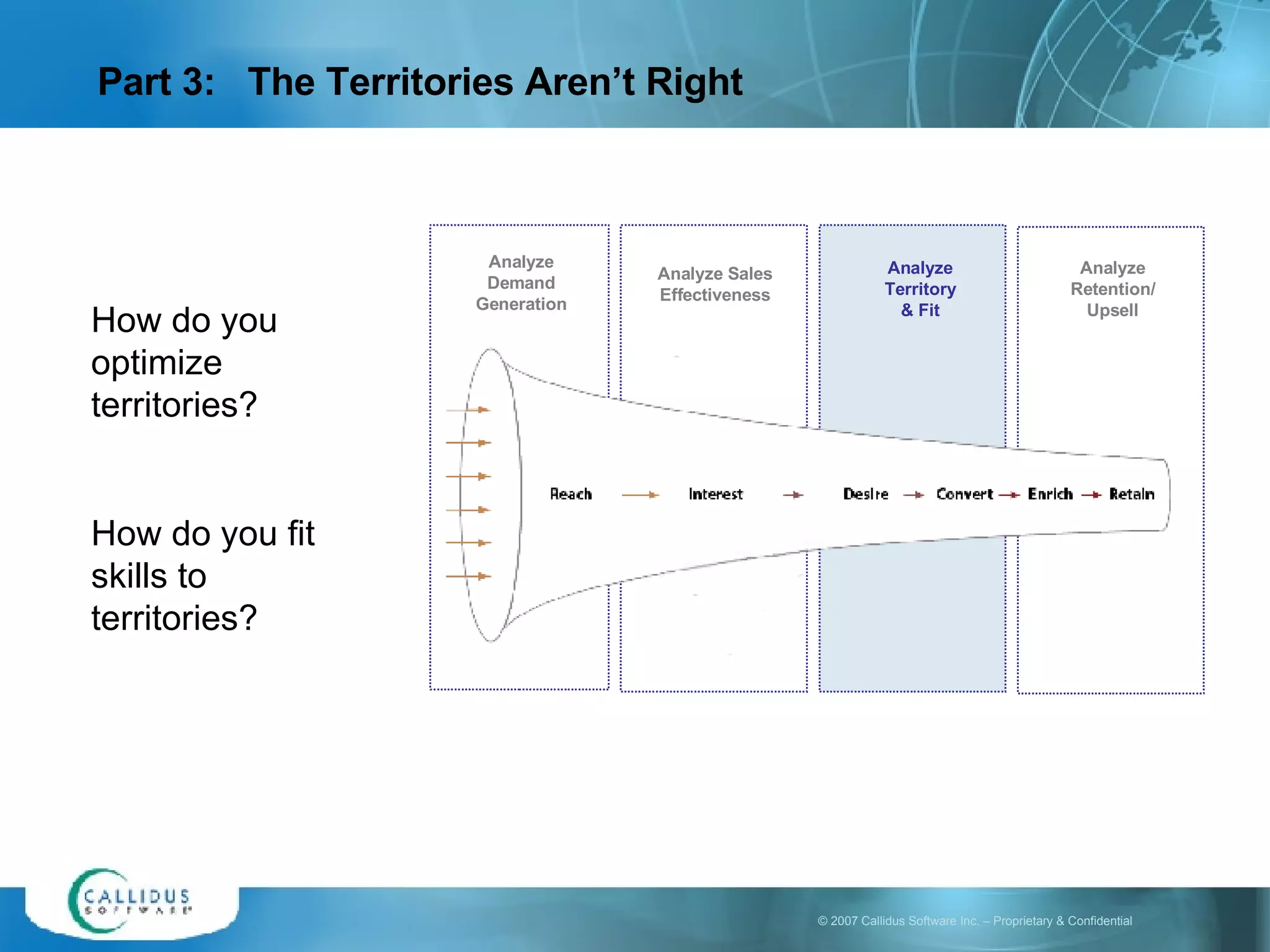 Part 3: The Territories Aren't Right

How do you optimize territories?

How do you fit skills to territories?

Analyze Demand Generation

Analyze Sales Effectiveness

Analyze Territory & Fit

Analyze Retention/ Upsell

Reach Interest Desire Convert Enrich Retain

CALLIDUS SOFTWARE

© 2007 Callidus Software Inc. – Proprietary & Confidential